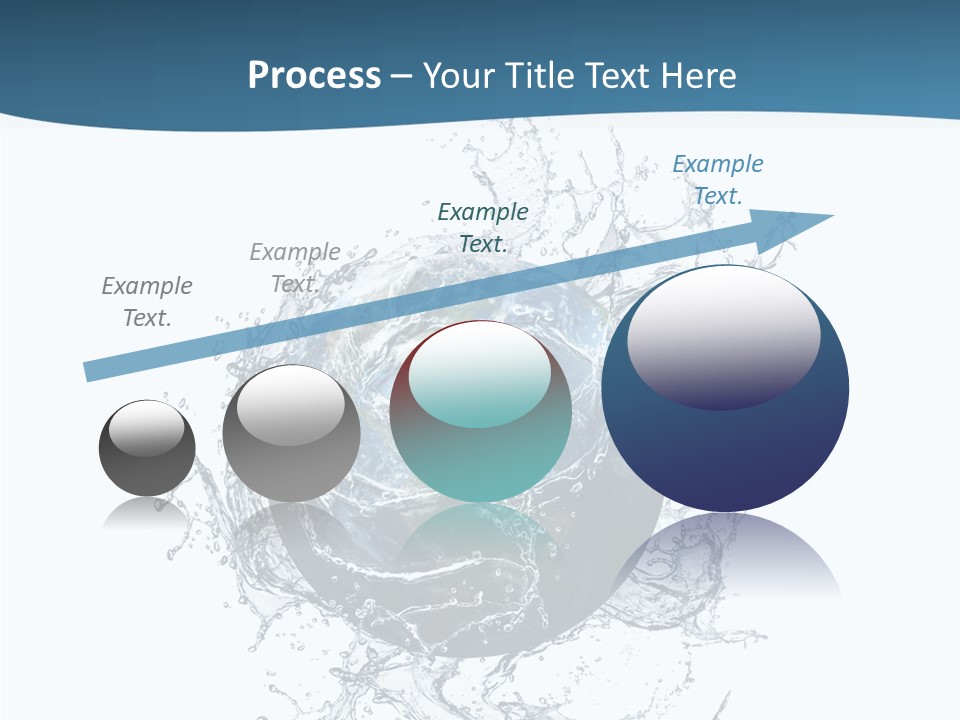 Process – Your Title Text Here

Example Text.

Example Text.

Example Text.

Example Text.